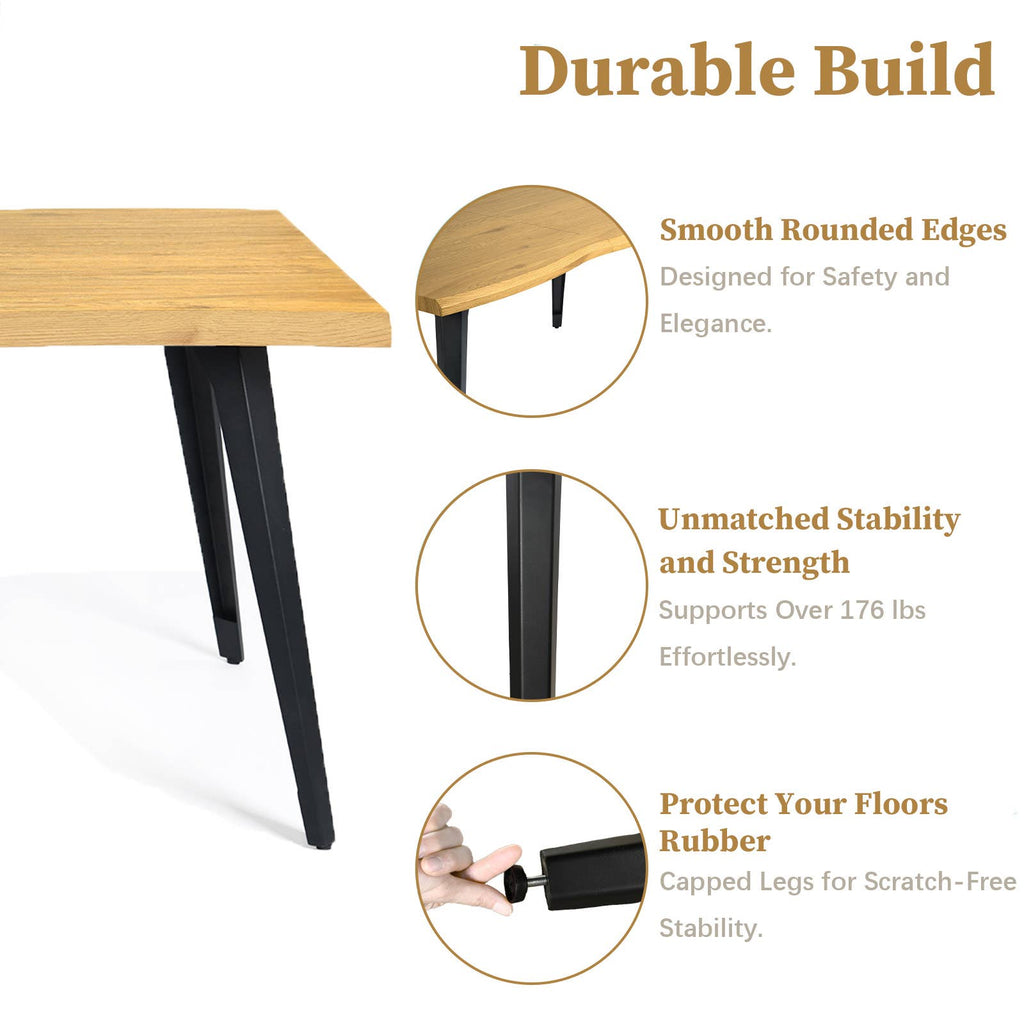 Durable Build

Smooth Rounded Edges
Designed for Safety and Elegance.

Unmatched Stability and Strength
Supports Over 176 lbs Effortlessly.

Protect Your Floors Rubber
Capped Legs for Scratch-Free Stability.